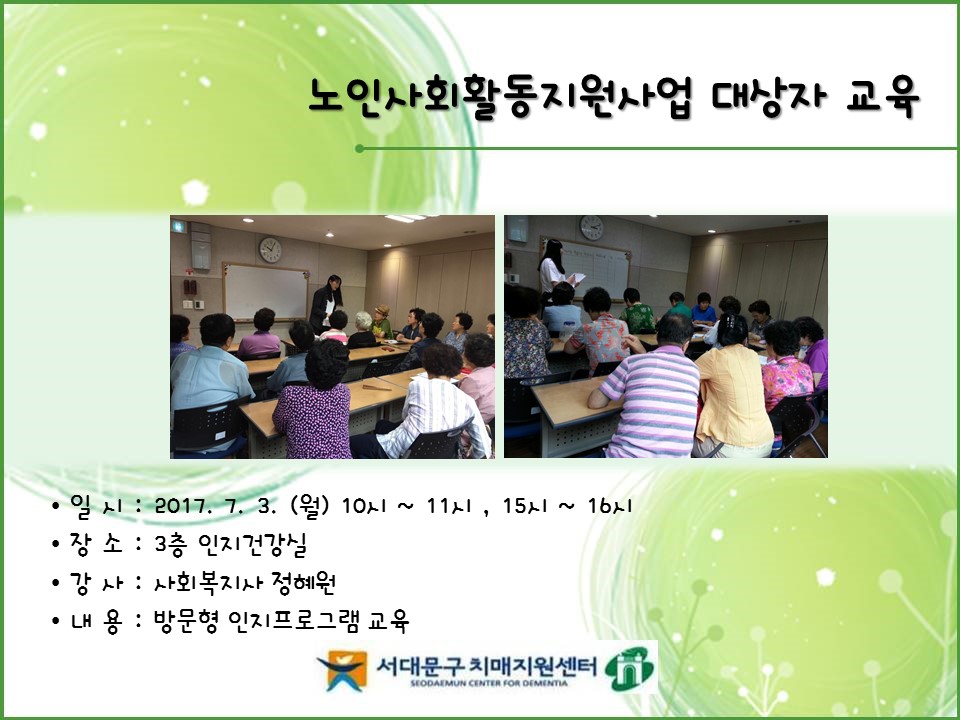 노인사회활동지원사업 대상자 교육

• 일 시 : 2017. 7. 3. (월) 10시 ~ 11시 , 15시 ~ 16시
• 장 소 : 3층 인지건강실
• 강 사 : 사회복지사 정혜원
• 내 용 : 방문형 인지프로그램 교육

서대문구 치매지원센터
SEODAEMUN CENTER FOR DEMENTIA